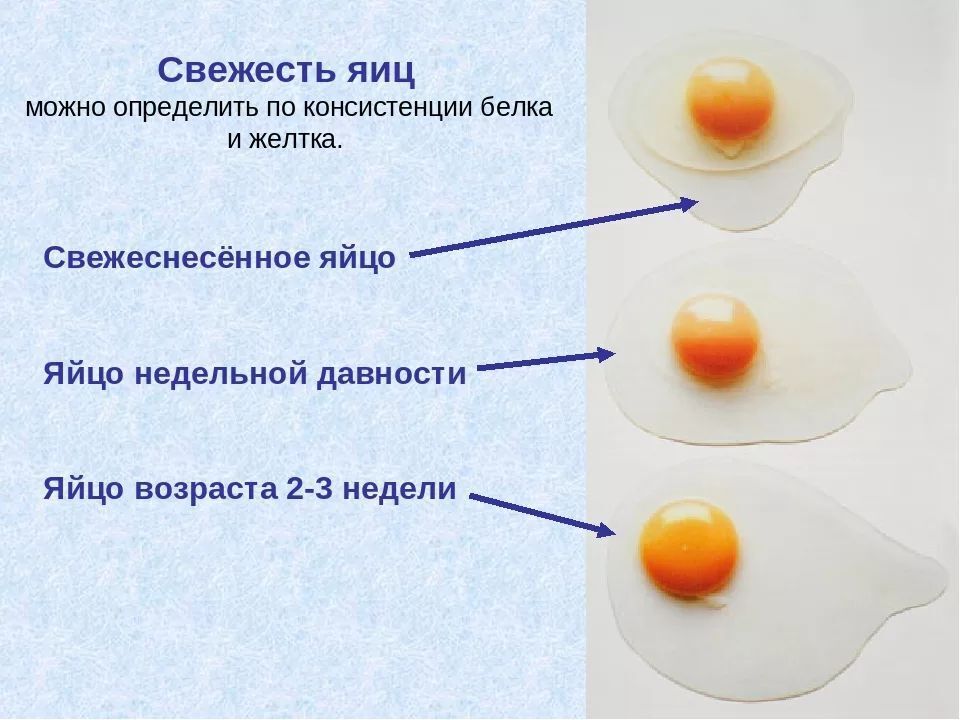 Свежесть яиц
можно определить по консистенции белка и желтка.

Свежеснесённое яйцо

Яйцо недельной давности

Яйцо возраста 2-3 недели